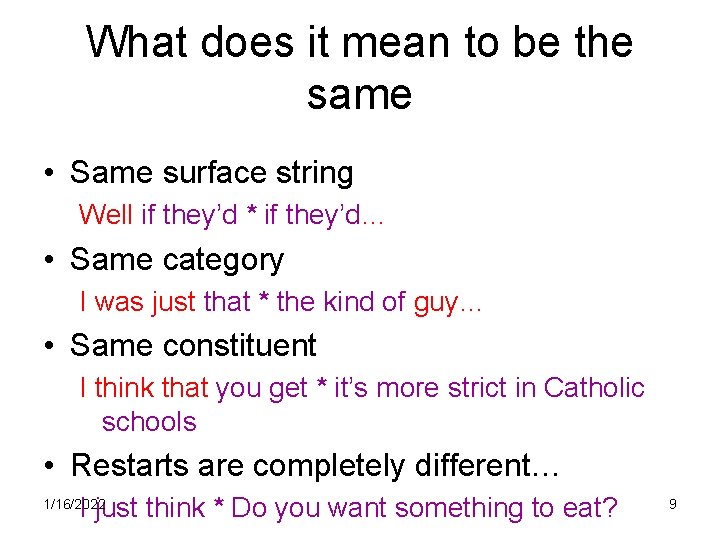 What does it mean to be the same

• Same surface string
Well if they'd * if they'd…

• Same category
I was just that * the kind of guy…

• Same constituent
I think that you get * it's more strict in Catholic schools

• Restarts are completely different…
I just think * Do you want something to eat?

1/16/2022

9